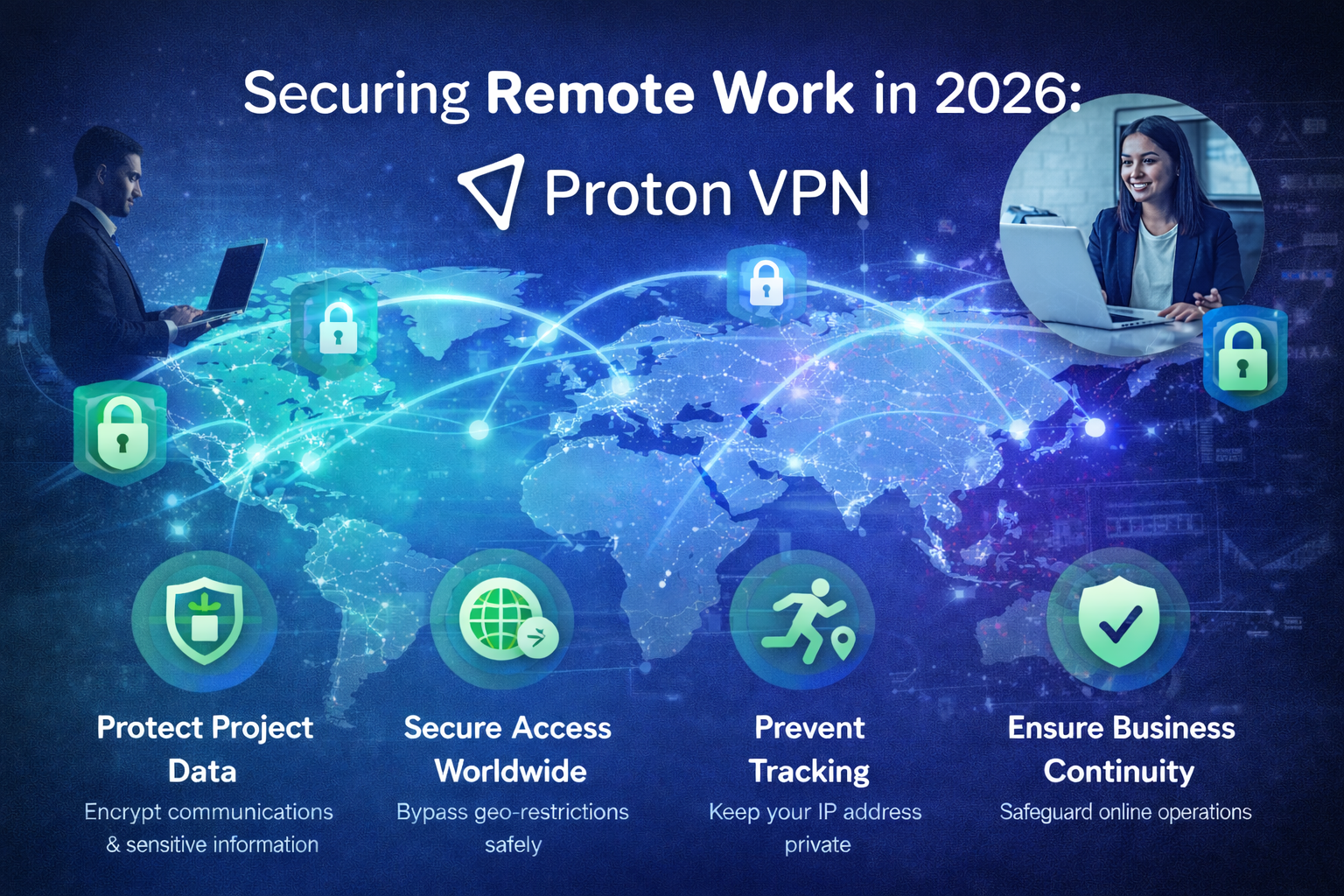 Securing Remote Work in 2026:

Proton VPN

Protect Project Data

Encrypt communications & sensitive information

Secure Access Worldwide

Bypass geo-restrictions safely

Prevent Tracking

Keep your IP address private

Ensure Business Continuity

Safeguard online operations